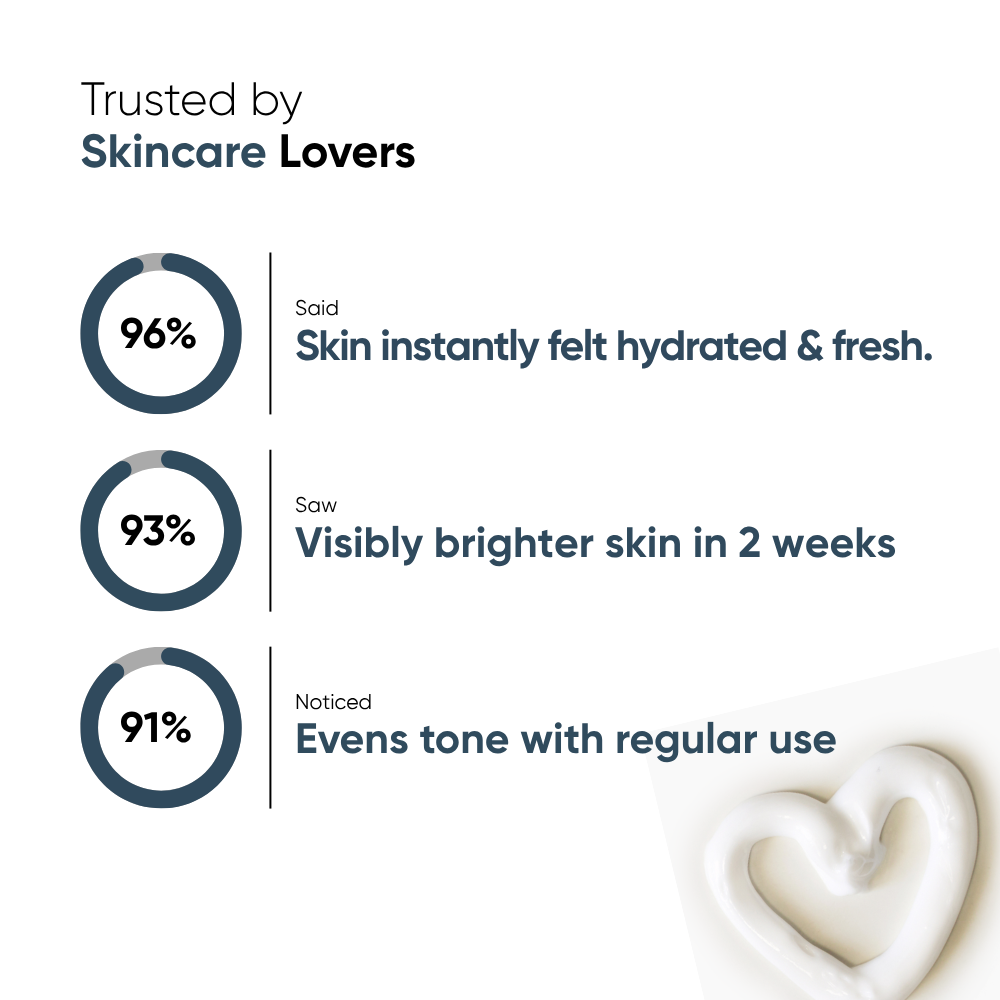 Trusted by
Skincare Lovers

96%

Said
Skin instantly felt hydrated & fresh.

93%

Saw
Visibly brighter skin in 2 weeks

91%

Noticed
Evens tone with regular use